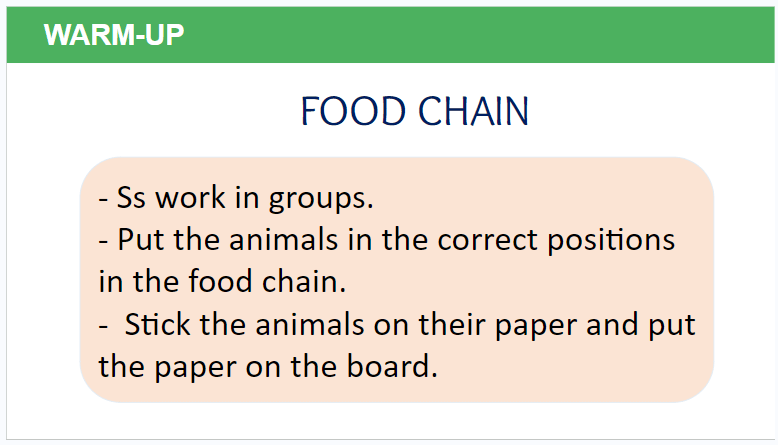 WARM-UP

FOOD CHAIN

- Ss work in groups.
- Put the animals in the correct positions in the food chain.
- Stick the animals on their paper and put the paper on the board.